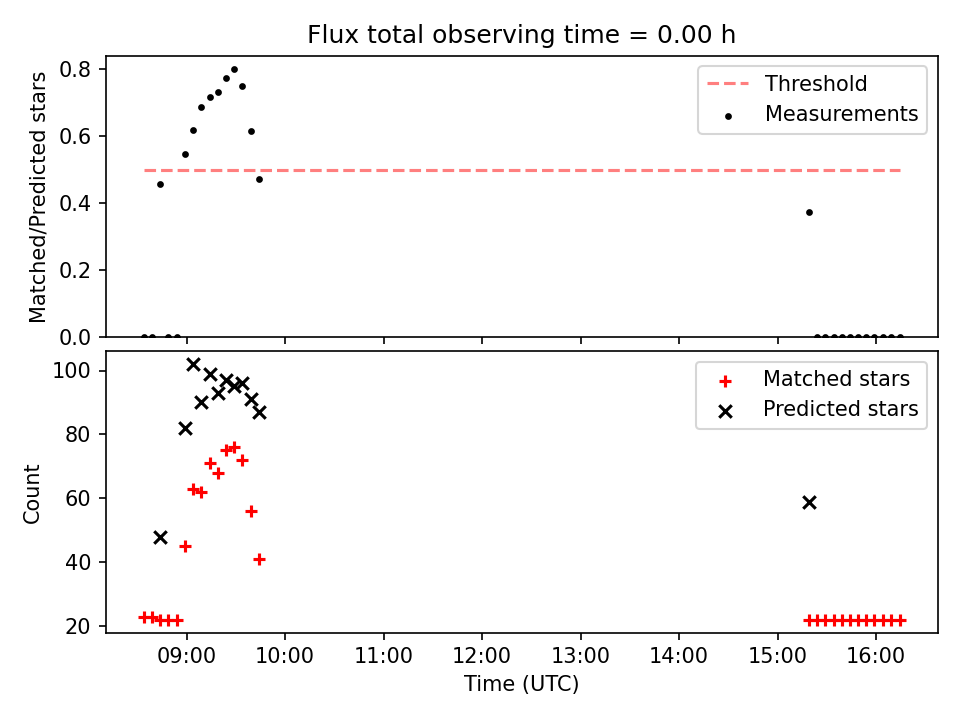 Flux total observing time = 0.00 h

Matched/Predicted stars

0.8
0.6
0.4
0.2
0.0

Threshold
Measurements

Count

100
80
60
40
20

Matched stars
Predicted stars

09:00
10:00
11:00
12:00
13:00
14:00
15:00
16:00

Time (UTC)